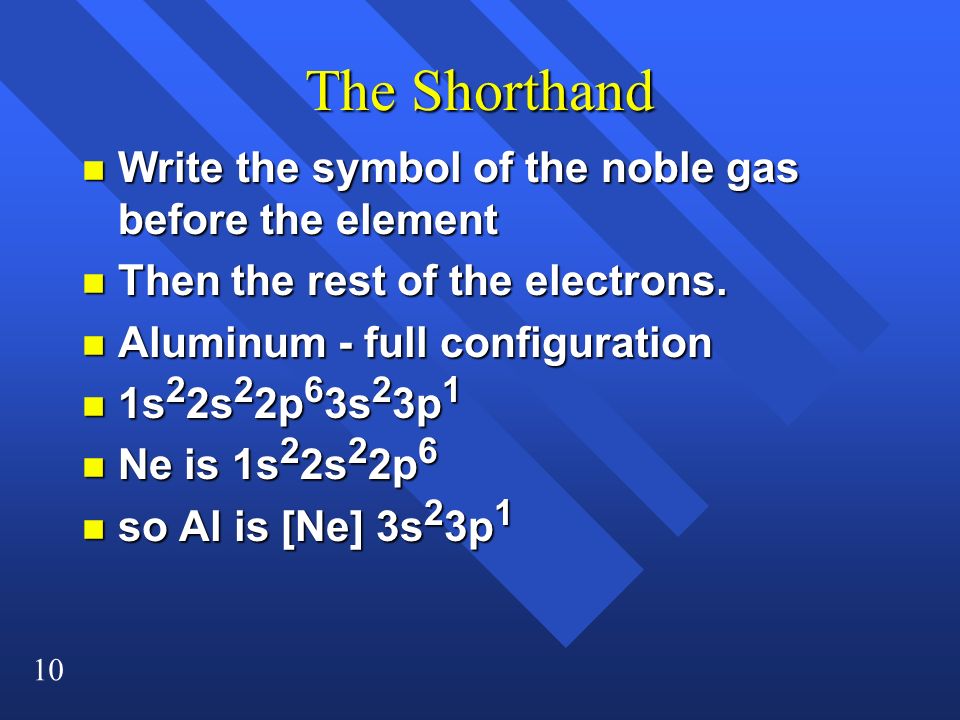 The Shorthand

- Write the symbol of the noble gas before the element
- Then the rest of the electrons.
- Aluminum - full configuration
- $1s^22s^22p^63s^23p^1$
- Ne is $1s^22s^22p^6$
- so Al is [Ne] $3s^23p^1$

10